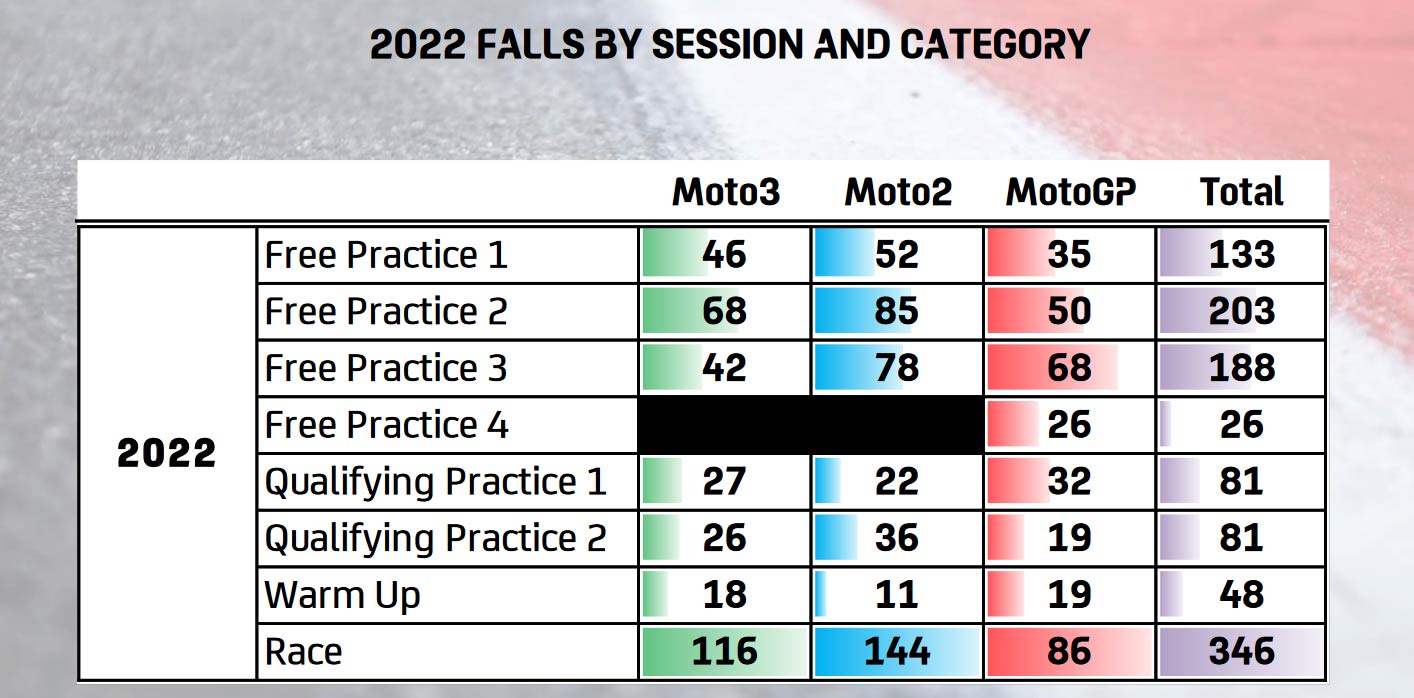 2022 FALLS BY SESSION AND CATEGORY

| | | Moto3 | Moto2 | MotoGP | Total |
|---|---|---|---|---|---|
| 2022 | Free Practice 1 | 46 | 52 | 35 | 133 |
| | Free Practice 2 | 68 | 85 | 50 | 203 |
| | Free Practice 3 | 42 | 78 | 68 | 188 |
| | Free Practice 4 | | | 26 | 26 |
| | Qualifying Practice 1 | 27 | 22 | 32 | 81 |
| | Qualifying Practice 2 | 26 | 36 | 19 | 81 |
| | Warm Up | 18 | 11 | 19 | 48 |
| | Race | 116 | 144 | 86 | 346 |